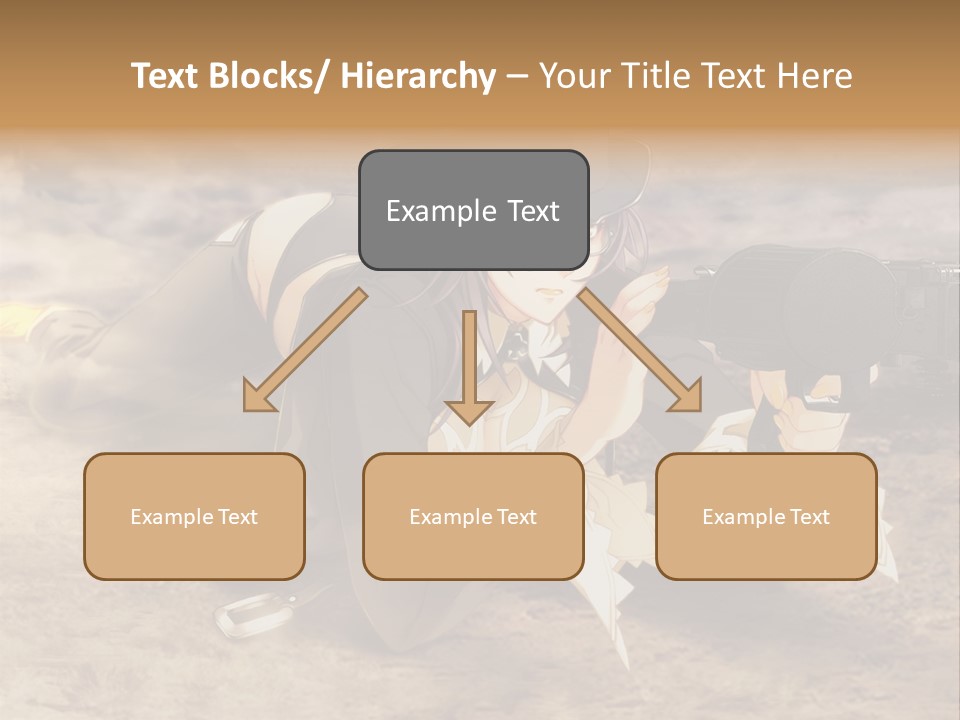 Text Blocks/ Hierarchy – Your Title Text Here

Example Text

Example Text

Example Text

Example Text